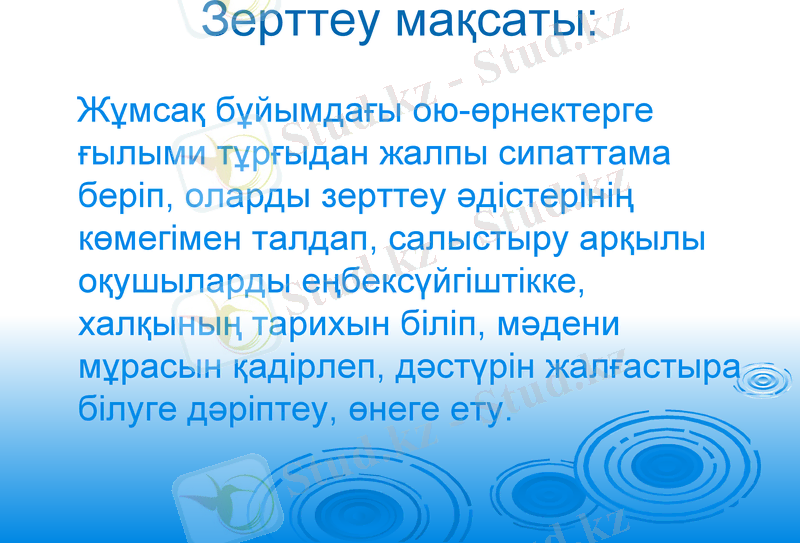 Зерттеу мақсаты:

Жұмсақ бұйымдағы ою-өрнектерге ғылыми тұрғыдан жалпы сипаттама беріп, оларды зерттеу әдістерінің көмегімен талдап, салыстыру арқылы оқушыларды еңбексүйгіштікке, халқының тарихын біліп, мәдени мұрасын қадірлеп, дәстүрін жалғастыра білуге дәріптеу, өнеге ету.

Stud.kz - Stud.kz